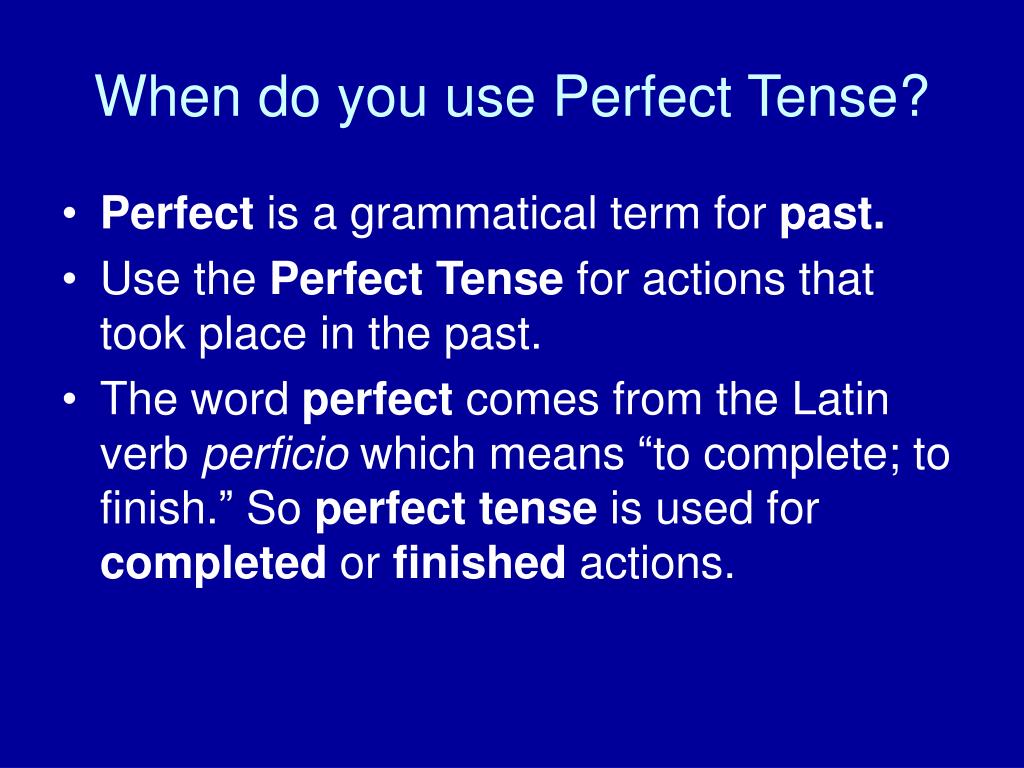 When do you use Perfect Tense?

• Perfect is a grammatical term for past.
• Use the Perfect Tense for actions that took place in the past.
• The word perfect comes from the Latin verb perficio which means “to complete; to finish.” So perfect tense is used for completed or finished actions.